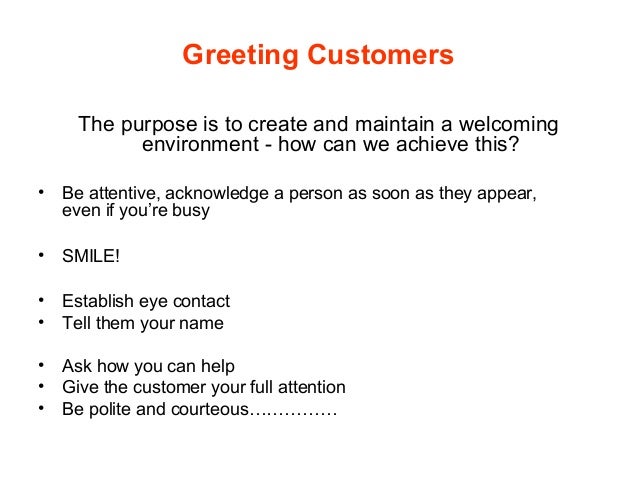 Greeting Customers

The purpose is to create and maintain a welcoming environment - how can we achieve this?

• Be attentive, acknowledge a person as soon as they appear, even if you're busy

• SMILE!

• Establish eye contact
• Tell them your name

• Ask how you can help
• Give the customer your full attention
• Be polite and courteous……………